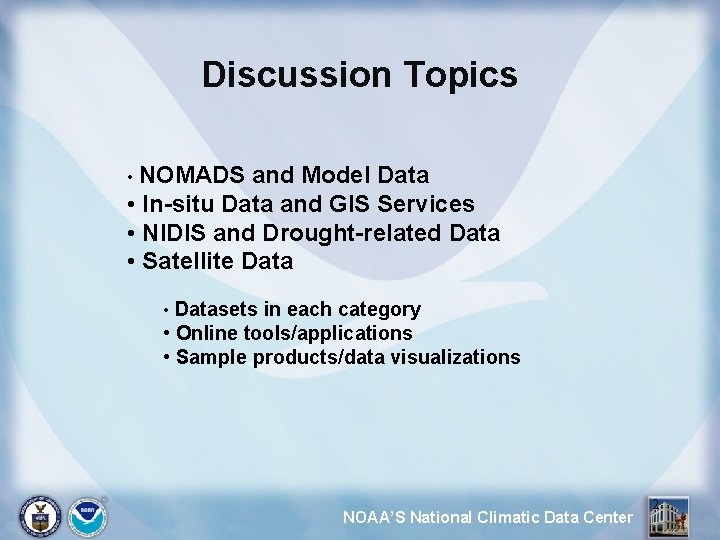 Discussion Topics

• NOMADS and Model Data
• In-situ Data and GIS Services
• NIDIS and Drought-related Data
• Satellite Data

• Datasets in each category
• Online tools/applications
• Sample products/data visualizations

NOAA'S National Climatic Data Center